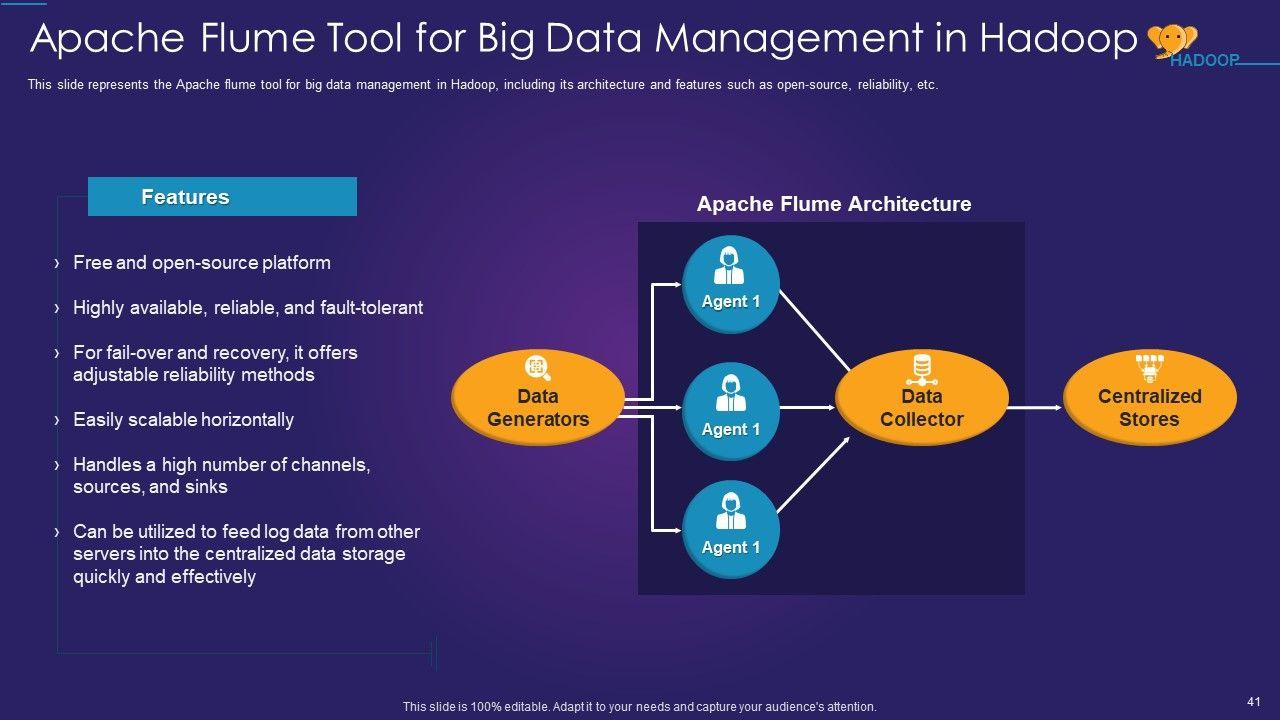 Apache Flume Tool for Big Data Management in Hadoop

HADOOP

This slide represents the Apache flume tool for big data management in Hadoop, including its architecture and features such as open-source, reliability, etc.

Features

› Free and open-source platform

› Highly available, reliable, and fault-tolerant

› For fail-over and recovery, it offers adjustable reliability methods

› Easily scalable horizontally

› Handles a high number of channels, sources, and sinks

› Can be utilized to feed log data from other servers into the centralized data storage quickly and effectively

Apache Flume Architecture

Data Generators

Agent 1

Agent 1

Agent 1

Data Collector

Centralized Stores

This slide is 100% editable. Adapt it to your needs and capture your audience's attention.

41